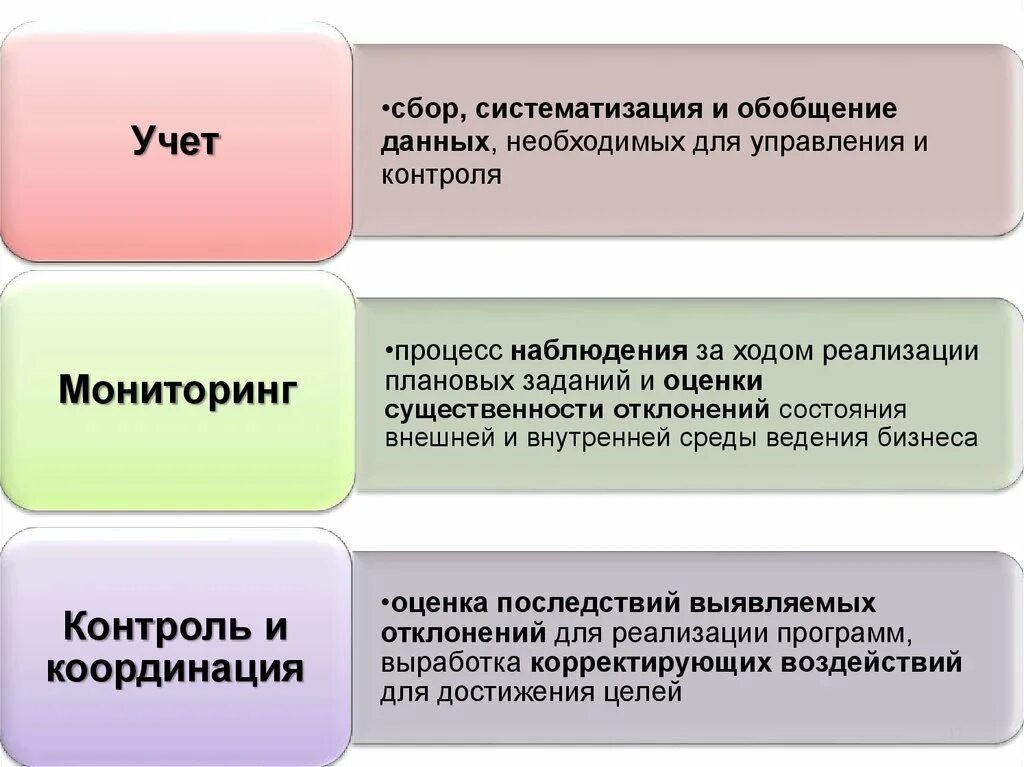 Учет

•сбор, систематизация и обобщение данных, необходимых для управления и контроля

Мониторинг

•процесс наблюдения за ходом реализации плановых заданий и оценки существенности отклонений состояния внешней и внутренней среды ведения бизнеса

Контроль и координация

•оценка последствий выявляемых отклонений для реализации программ, выработка корректирующих воздействий для достижения целей